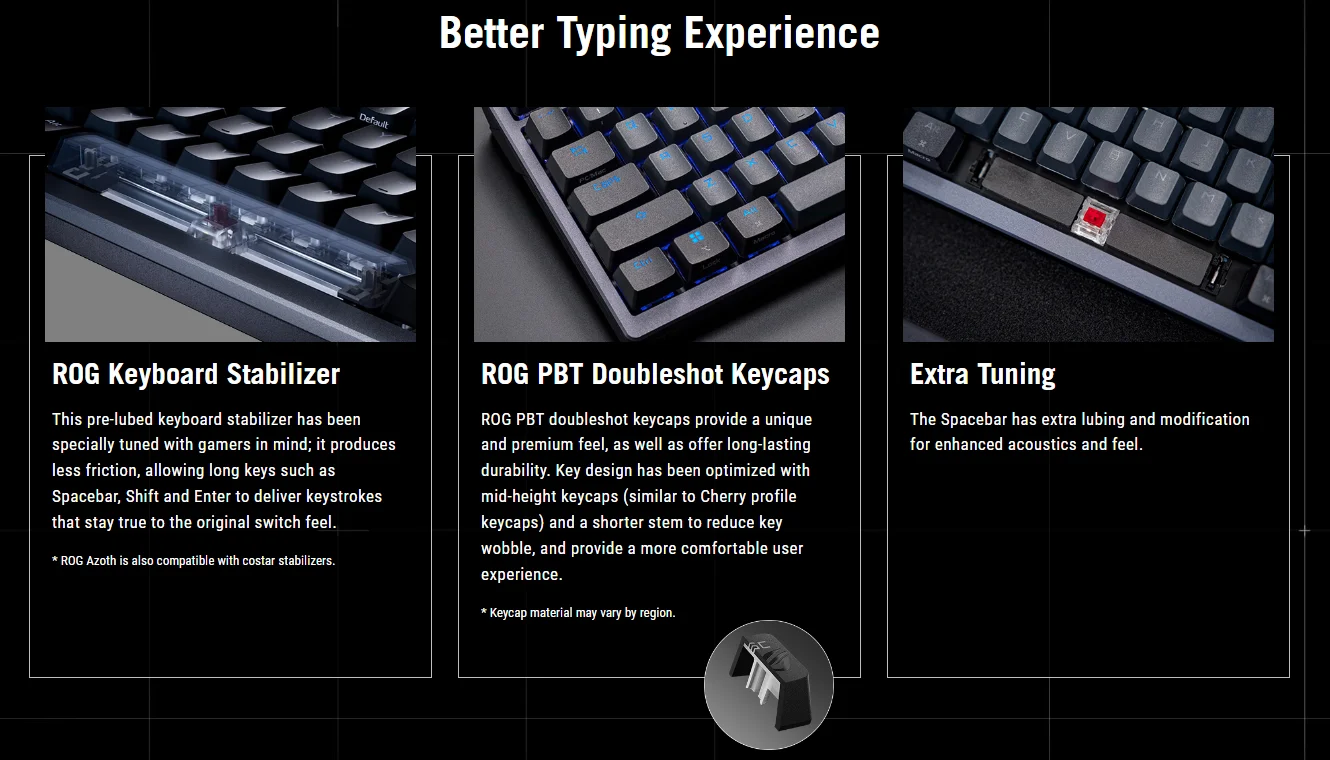 Better Typing Experience

ROG Keyboard Stabilizer

This pre-lubed keyboard stabilizer has been specially tuned with gamers in mind; it produces less friction, allowing long keys such as Spacebar, Shift and Enter to deliver keystrokes that stay true to the original switch feel.

* ROG Azoth is also compatible with costar stabilizers.

ROG PBT Doubleshot Keycaps

ROG PBT doubleshot keycaps provide a unique and premium feel, as well as offer long-lasting durability. Key design has been optimized with mid-height keycaps (similar to Cherry profile keycaps) and a shorter stem to reduce key wobble, and provide a more comfortable user experience.

* Keycap material may vary by region.

Extra Tuning

The Spacebar has extra lubing and modification for enhanced acoustics and feel.